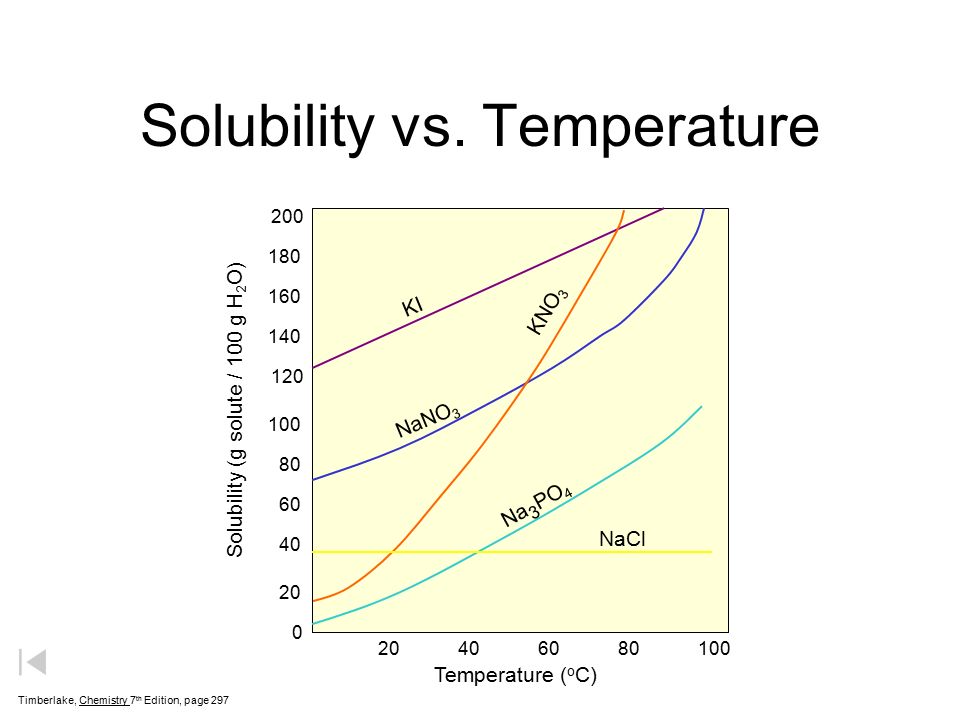 Solubility vs. Temperature

Solubility (g solute / 100 g $H_2O$)

200
180
160
140
120
100
80
60
40
20
0

KI

$KNO_3$

$NaNO_3$

$Na_3PO_4$

NaCl

20 40 60 80 100

Temperature ($^oC$)

Timberlake, Chemistry 7th Edition, page 297